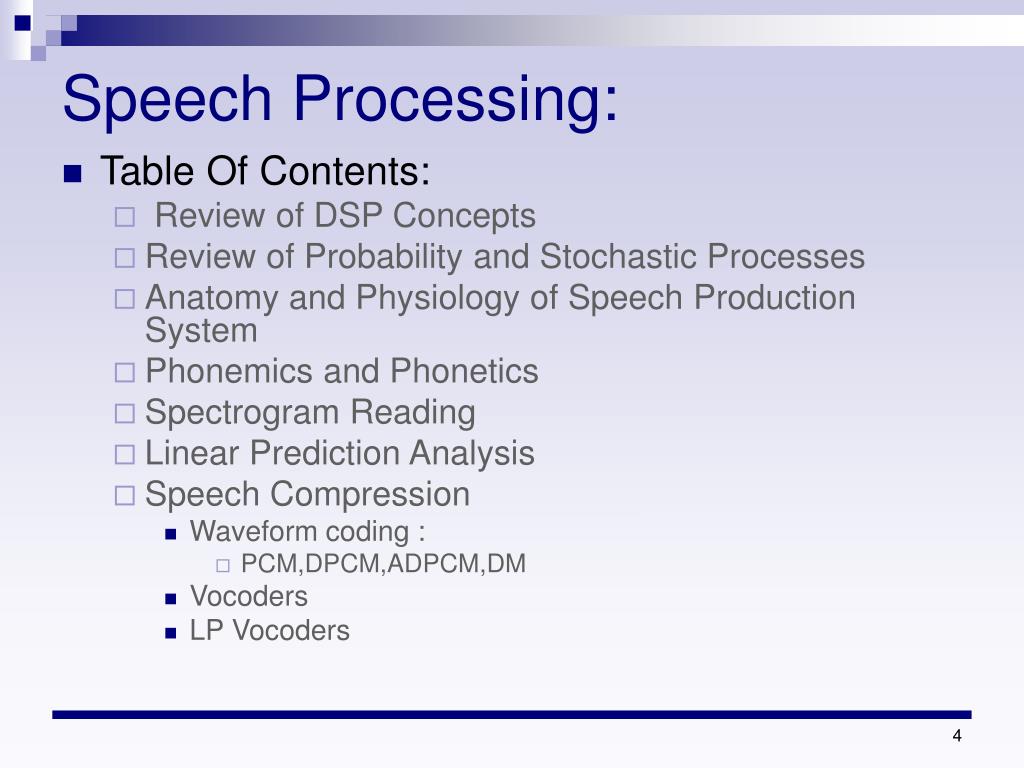 Speech Processing:

Table Of Contents:

Review of DSP Concepts

Review of Probability and Stochastic Processes

Anatomy and Physiology of Speech Production System

Phonemics and Phonetics

Spectrogram Reading

Linear Prediction Analysis

Speech Compression

Waveform coding :

PCM,DPCM,ADPCM,DM

Vocoders

LP Vocoders

4